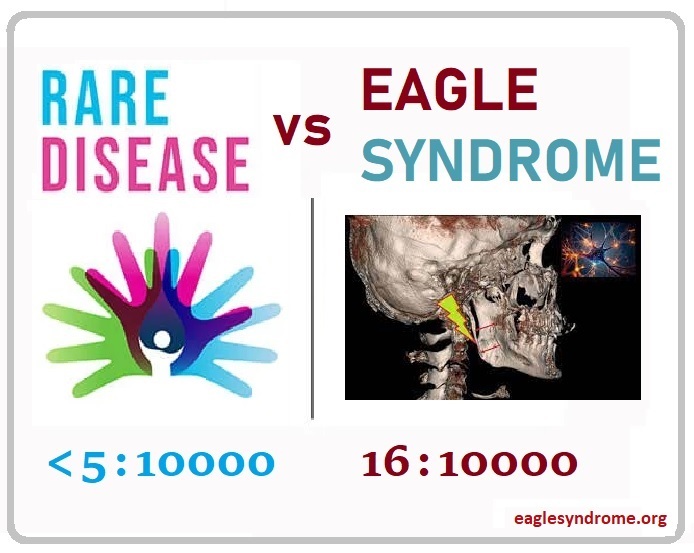 RARE DISEASE

vs

EAGLE SYNDROME

<5:10000

16:10000

eaglesyndrome.org